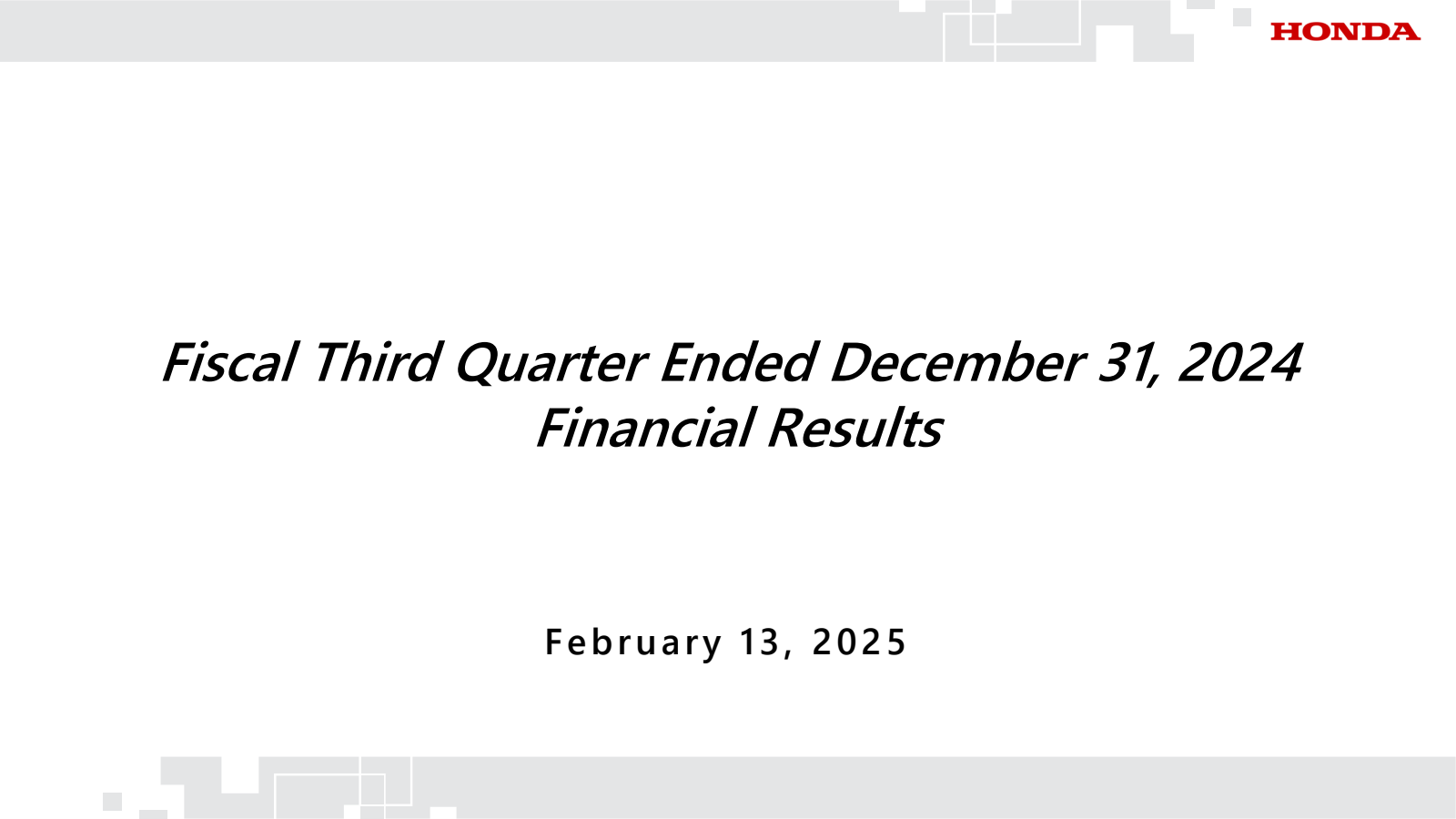 HONDA

Fiscal Third Quarter Ended December 31, 2024
Financial Results

February 13, 2025